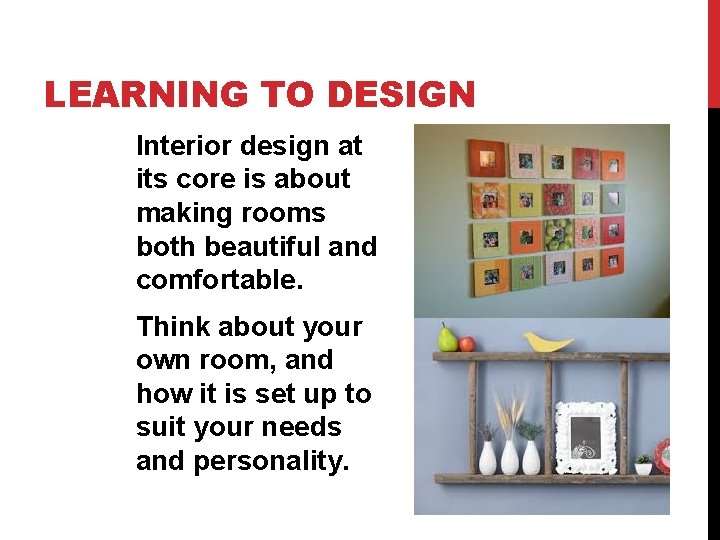 LEARNING TO DESIGN

Interior design at its core is about making rooms both beautiful and comfortable.

Think about your own room, and how it is set up to suit your needs and personality.